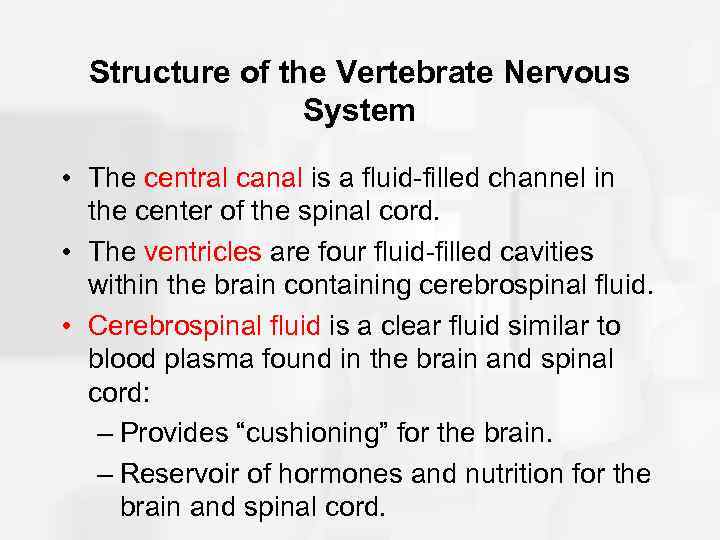 Structure of the Vertebrate Nervous System

• The central canal is a fluid-filled channel in the center of the spinal cord.

• The ventricles are four fluid-filled cavities within the brain containing cerebrospinal fluid.

• Cerebrospinal fluid is a clear fluid similar to blood plasma found in the brain and spinal cord:

– Provides “cushioning” for the brain.

– Reservoir of hormones and nutrition for the brain and spinal cord.